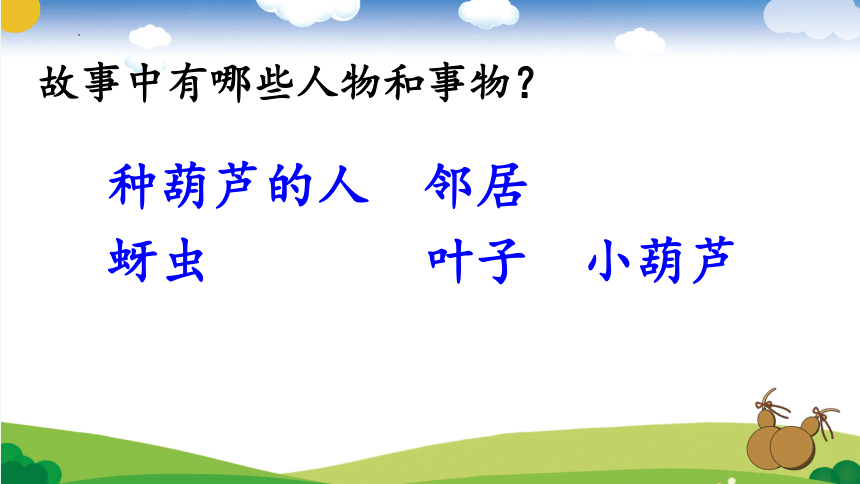 故事中有哪些人物和事物？

种葫芦的人　邻居

蚜虫　叶子　小葫芦